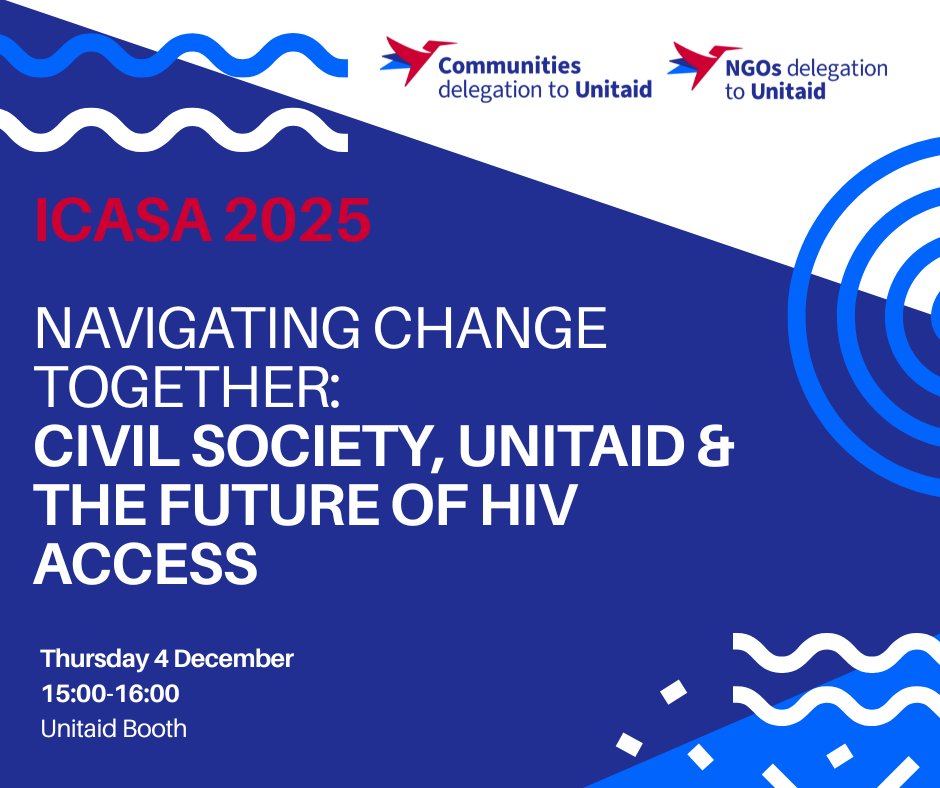 Communities delegation to Unitaid

NGOs delegation to Unitaid

ICASA 2025

NAVIGATING CHANGE TOGETHER:
CIVIL SOCIETY, UNITAID & THE FUTURE OF HIV ACCESS

Thursday 4 December
15:00-16:00
Unitaid Booth